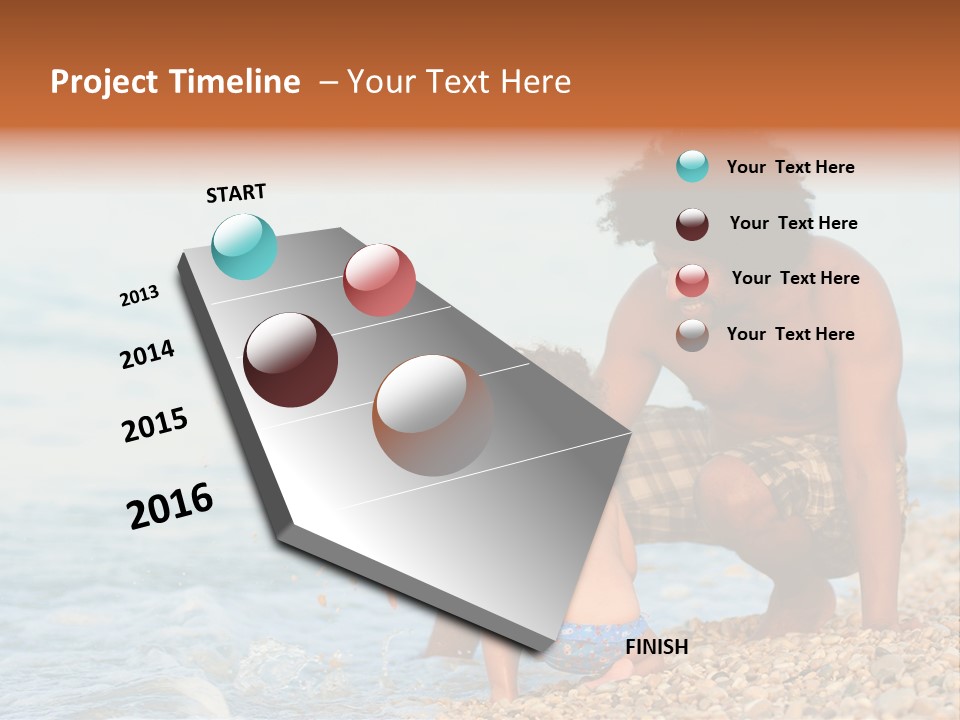 Project Timeline – Your Text Here

START

2013

2014

2015

2016

FINISH

Your Text Here

Your Text Here

Your Text Here

Your Text Here